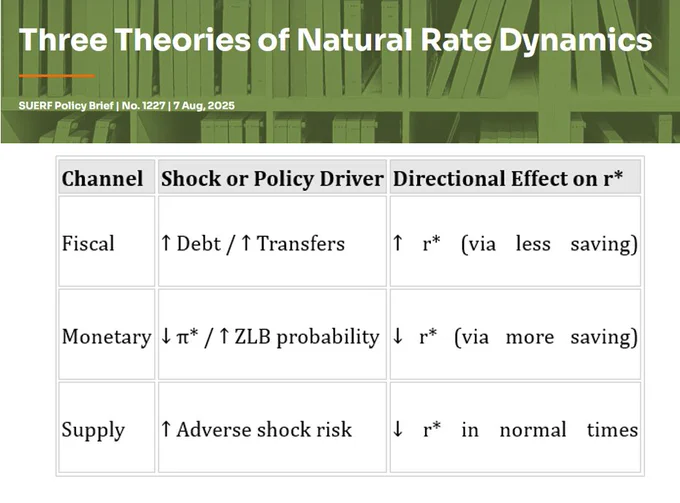 Three Theories of Natural Rate Dynamics

SUERF Policy Brief | No. 1227 | 7 Aug, 2025

| Channel | Shock or Policy Driver | Directional Effect on r* |
|---|---|---|
| Fiscal | ↑ Debt / ↑ Transfers | ↑ r* (via less saving) |
| Monetary | ↓ π* / ↑ ZLB probability | ↓ r* (via more saving) |
| Supply | ↑ Adverse shock risk | ↓ r* in normal times |